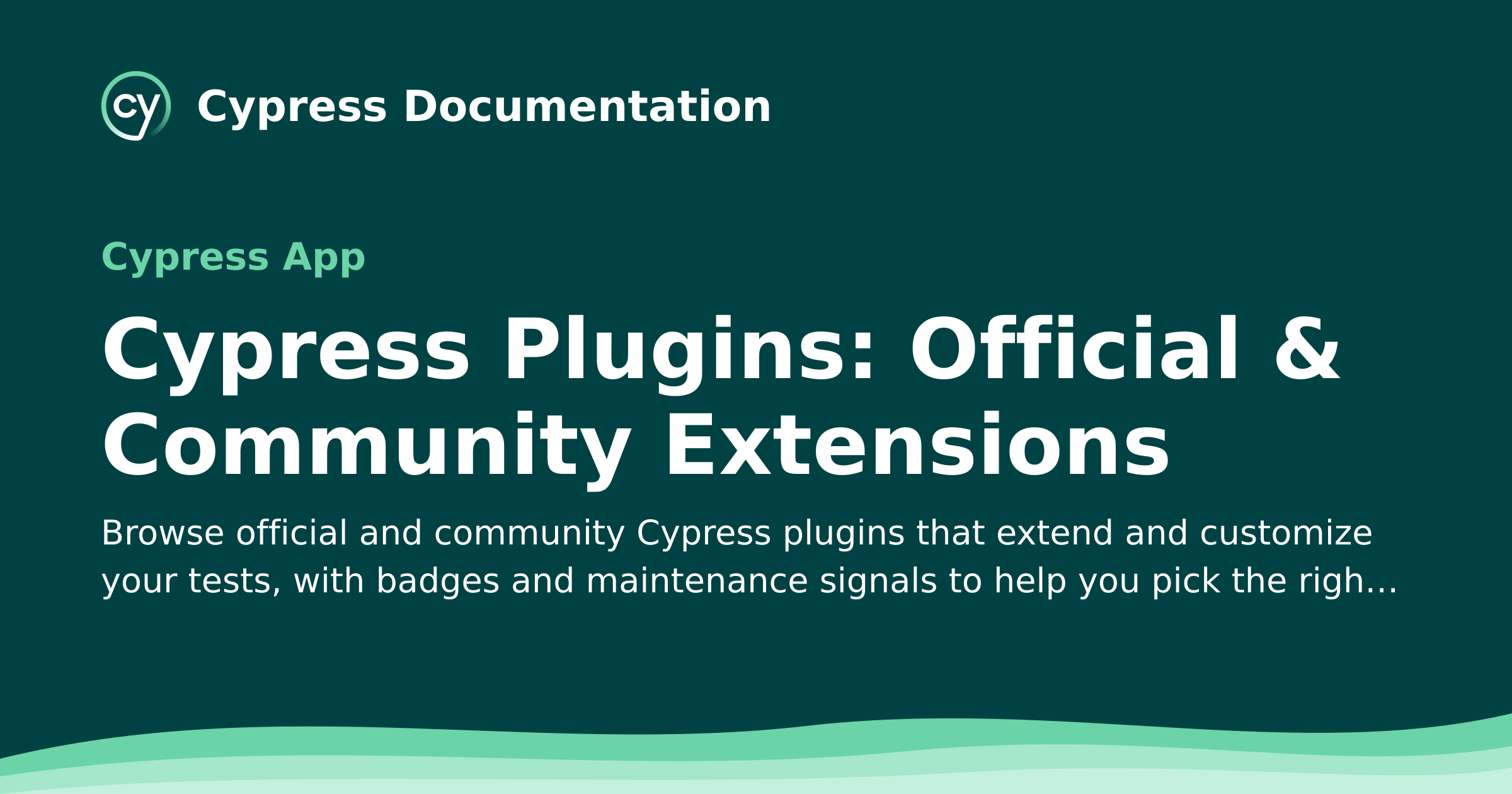 cy Cypress Documentation

Cypress App

Cypress Plugins: Official & Community Extensions

Browse official and community Cypress plugins that extend and customize your tests, with badges and maintenance signals to help you pick the righ...